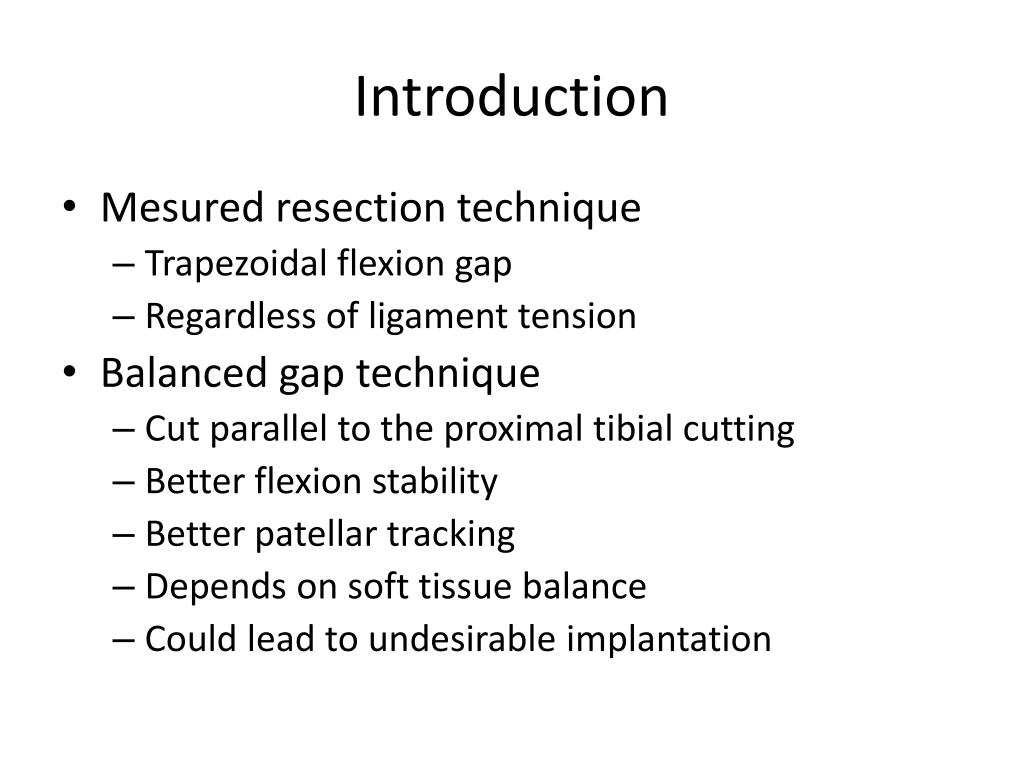 Introduction

• Mesured resection technique
  – Trapezoidal flexion gap
  – Regardless of ligament tension
• Balanced gap technique
  – Cut parallel to the proximal tibial cutting
  – Better flexion stability
  – Better patellar tracking
  – Depends on soft tissue balance
  – Could lead to undesirable implantation